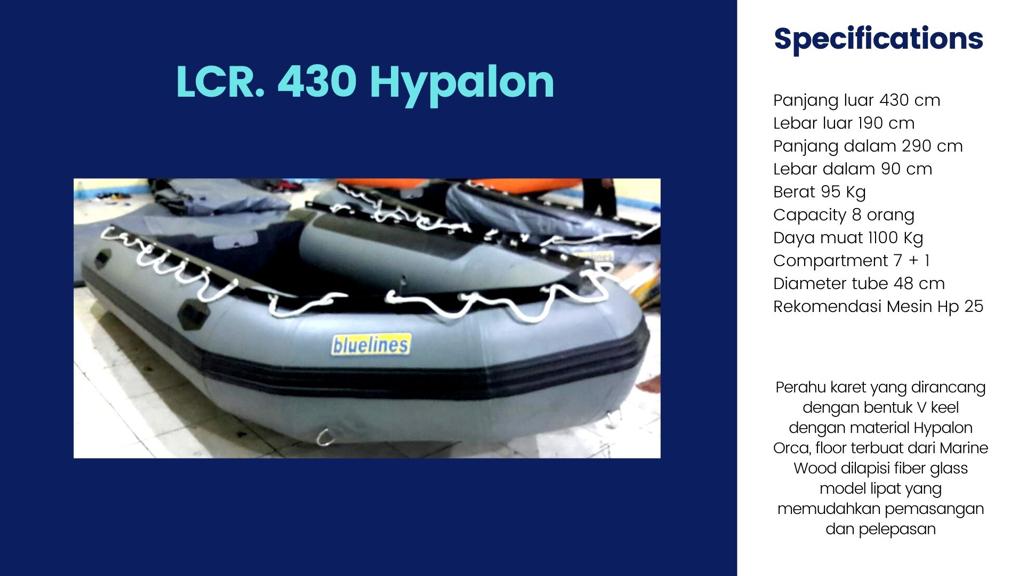 LCR. 430 Hypalon

bluelines

Specifications

Panjang luar 430 cm
Lebar luar 190 cm
Panjang dalam 290 cm
Lebar dalam 90 cm
Berat 95 Kg
Capacity 8 orang
Daya muat 1100 Kg
Compartment 7 + 1
Diameter tube 48 cm
Rekomendasi Mesin Hp 25

Perahu karet yang dirancang dengan bentuk V keel dengan material Hypalon Orca, floor terbuat dari Marine Wood dilapisi fiber glass model lipat yang memudahkan pemasangan dan pelepasan